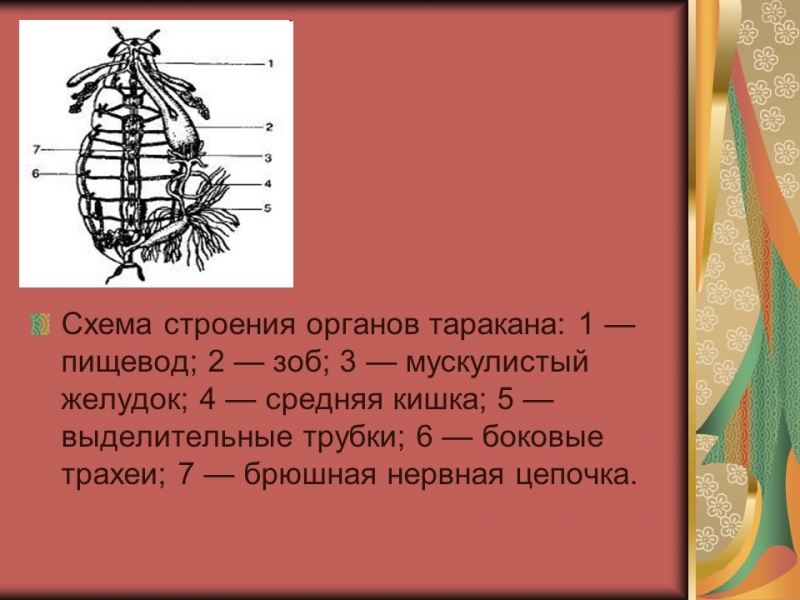 1
2
7
3
6
4
5

Схема строения органов таракана: 1 — пищевод; 2 — зоб; 3 — мускулистый желудок; 4 — средняя кишка; 5 — выделительные трубки; 6 — боковые трахеи; 7 — брюшная нервная цепочка.